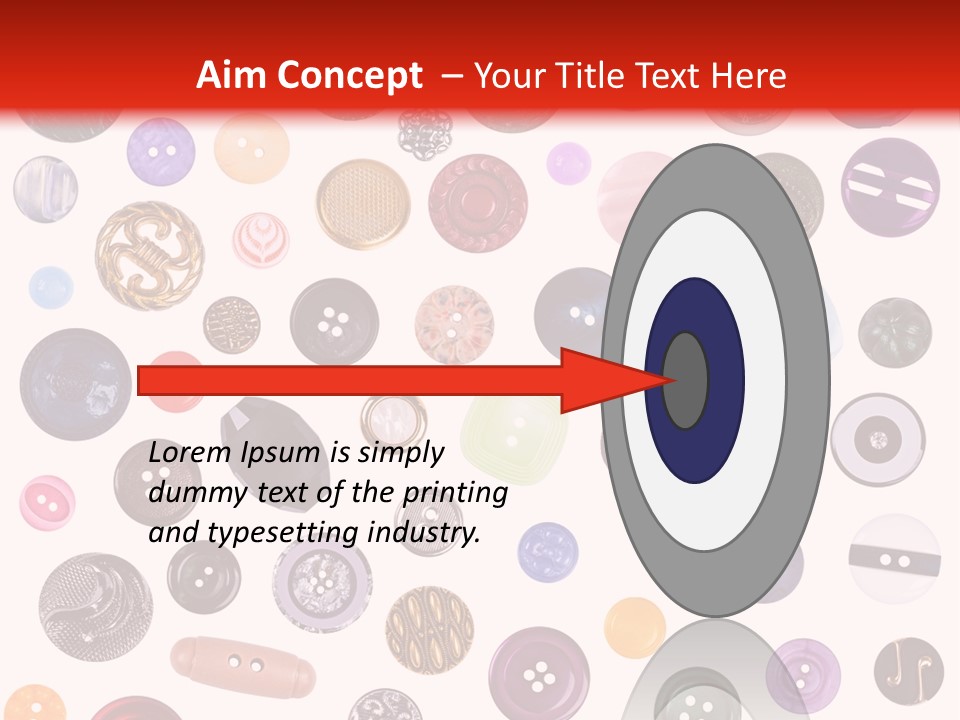 Aim Concept – Your Title Text Here

Lorem Ipsum is simply dummy text of the printing and typesetting industry.